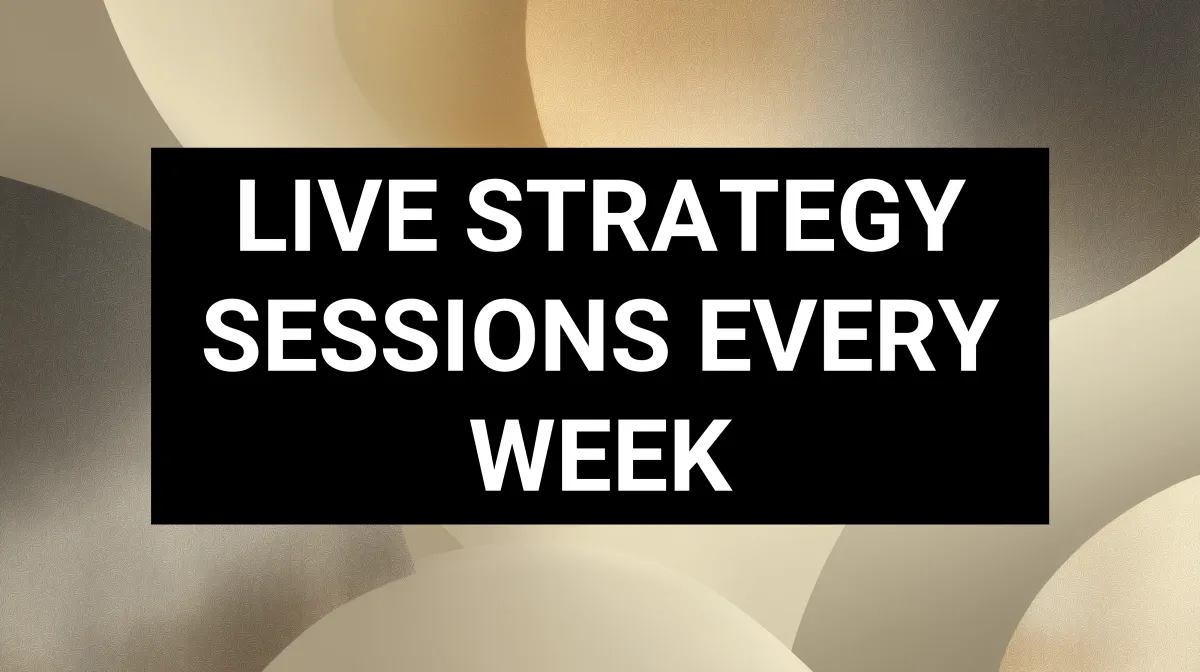 LIVE STRATEGY SESSIONS EVERY WEEK